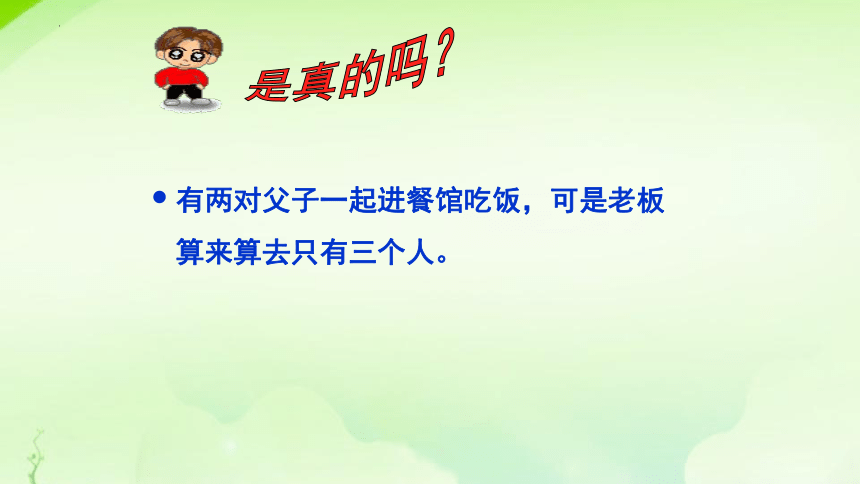 是真的吗？

• 有两对父子一起进餐馆吃饭，可是老板算来算去只有三个人。